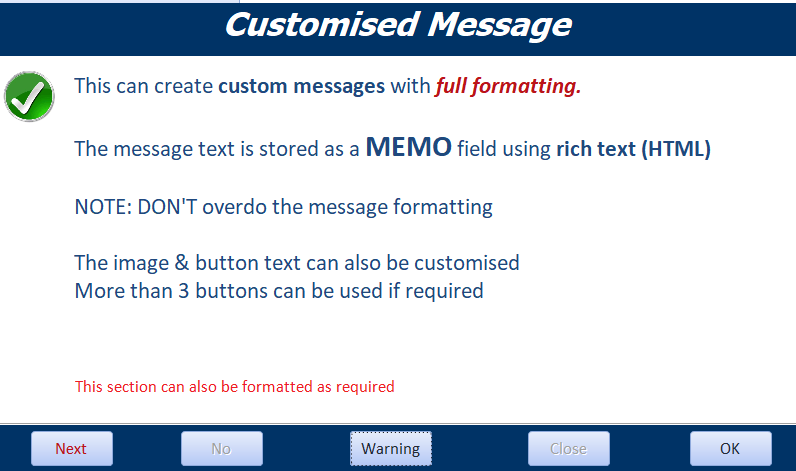 Customised Message

This can create custom messages with full formatting.

The message text is stored as a MEMO field using rich text (HTML)

NOTE: DON'T overdo the message formatting

The image & button text can also be customised
More than 3 buttons can be used if required

This section can also be formatted as required

Next No Warning Close OK